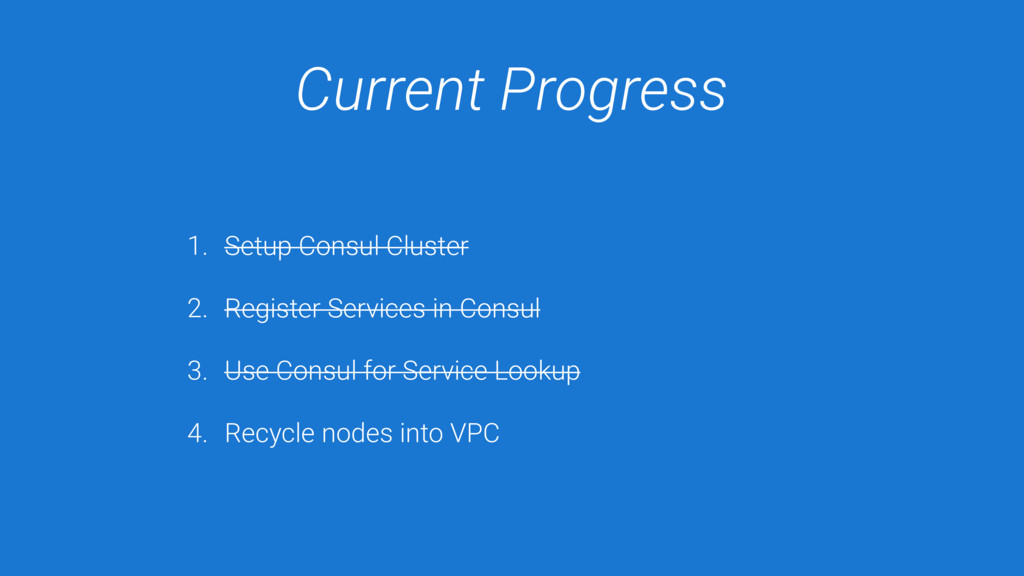 Current Progress

1. ~~Setup Consul Cluster~~
2. ~~Register Services in Consul~~
3. ~~Use Consul for Service Lookup~~
4. Recycle nodes into VPC